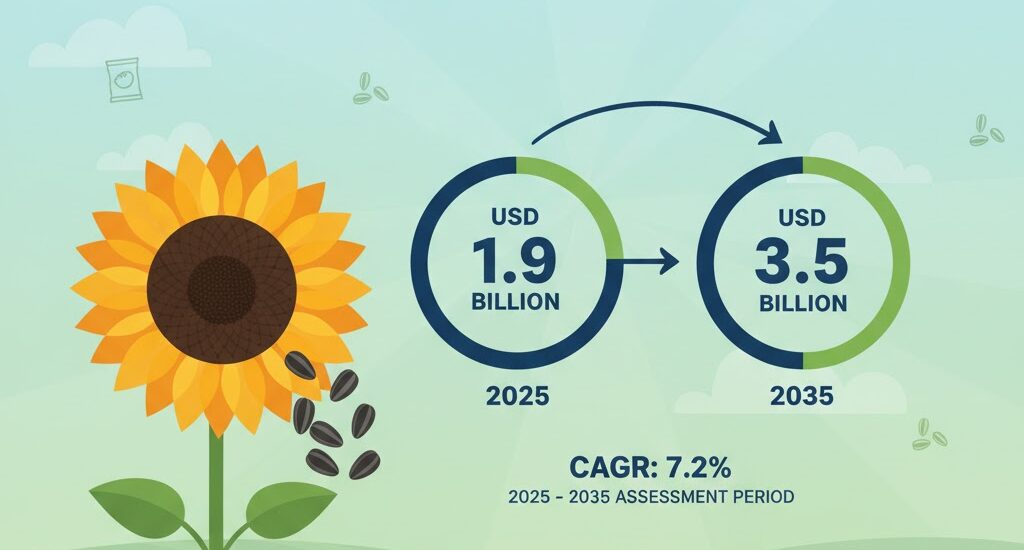 USD
1.9
BILLION

2025

USD
3.5
BILLION

2035

CAGR: 7.2%
2025 - 2035 ASSESSMENT PERIOD